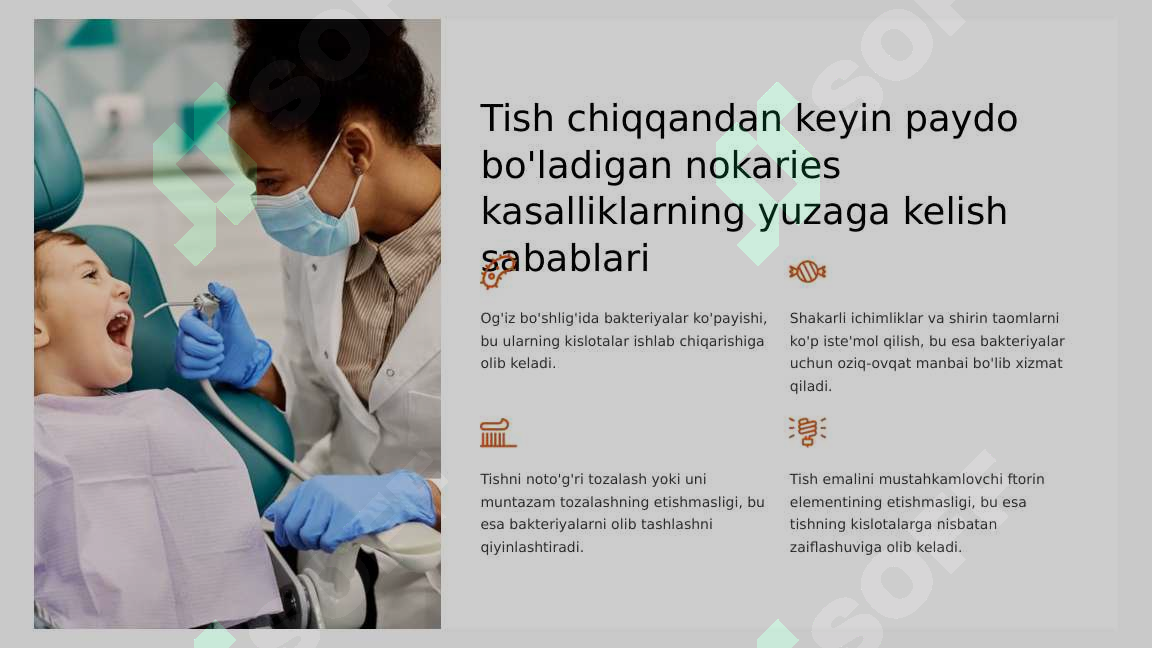 Tish chiqqandan keyin paydo bo'ladigan nokaries kasalliklarning yuzaga kelish sabablari

Og'iz bo'shlig'ida bakteriyalar ko'payishi, bu ularning kislotalar ishlab chiqarishiga olib keladi.

Shakarli ichimliklar va shirin taomlarni ko'p iste'mol qilish, bu esa bakteriyalar uchun oziq-ovqat manbai bo'lib xizmat qiladi.

Tishni noto'g'ri tozalash yoki uni muntazam tozalashning etishmasligi, bu esa bakteriyalarni olib tashlashni qiyinlashtiradi.

Tish emalini mustahkamlovchi ftorin elementining etishmasligi, bu esa tishning kislotalarga nisbatan zaiflashuviga olib keladi.